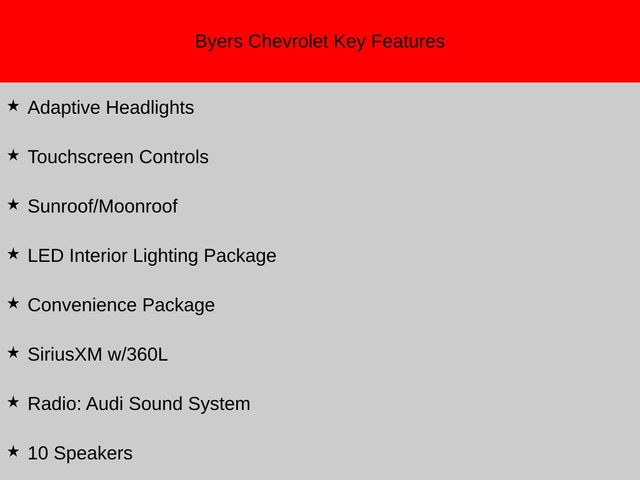 Byers Chevrolet Key Features

★ Adaptive Headlights

★ Touchscreen Controls

★ Sunroof/Moonroof

★ LED Interior Lighting Package

★ Convenience Package

★ SiriusXM w/360L

★ Radio: Audi Sound System

★ 10 Speakers